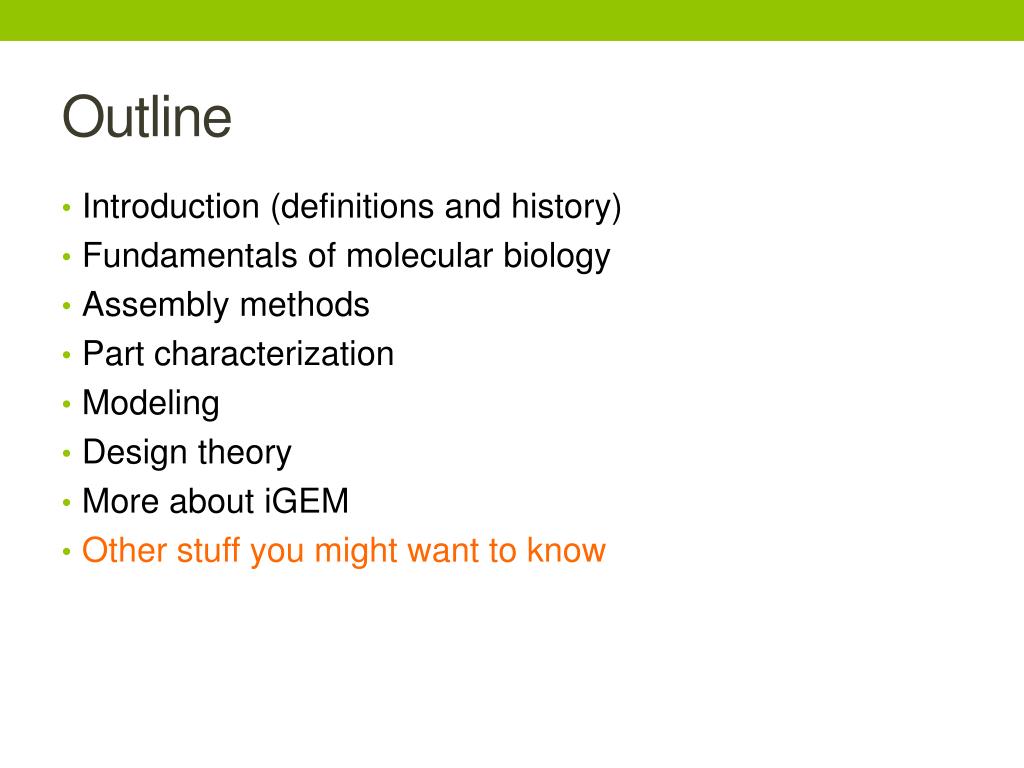 Outline

• Introduction (definitions and history)
• Fundamentals of molecular biology
• Assembly methods
• Part characterization
• Modeling
• Design theory
• More about iGEM
• Other stuff you might want to know